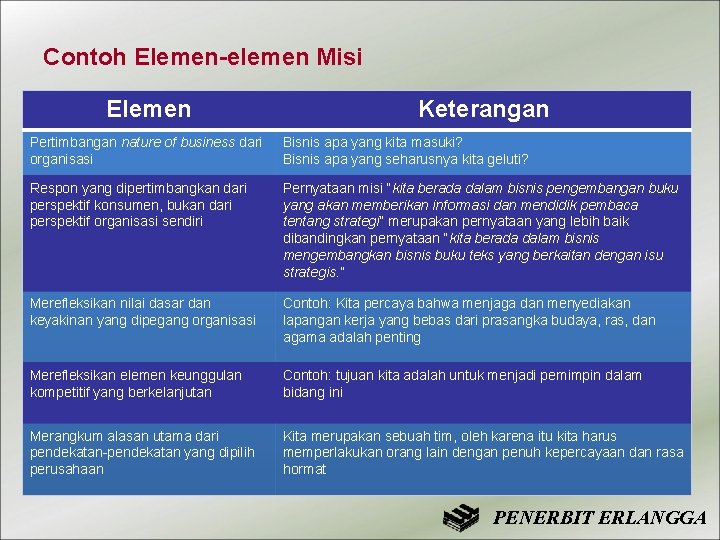 Contoh Elemen-elemen Misi

| Elemen | Keterangan |
|---|---|
| Pertimbangan nature of business dari organisasi | Bisnis apa yang kita masuki? Bisnis apa yang seharusnya kita geluti? |
| Respon yang dipertimbangkan dari perspektif konsumen, bukan dari perspektif organisasi sendiri | Pernyataan misi "kita berada dalam bisnis pengembangan buku yang akan memberikan informasi dan mendidik pembaca tentang strategi" merupakan pernyataan yang lebih baik dibandingkan pernyataan "kita berada dalam bisnis mengembangkan bisnis buku teks yang berkaitan dengan isu strategis." |
| Merefleksikan nilai dasar dan keyakinan yang dipegang organisasi | Contoh: Kita percaya bahwa menjaga dan menyediakan lapangan kerja yang bebas dari prasangka budaya, ras, dan agama adalah penting |
| Merefleksikan elemen keunggulan kompetitif yang berkelanjutan | Contoh: tujuan kita adalah untuk menjadi pemimpin dalam bidang ini |
| Merangkum alasan utama dari pendekatan-pendekatan yang dipilih perusahaan | Kita merupakan sebuah tim, oleh karena itu kita harus memperlakukan orang lain dengan penuh kepercayaan dan rasa hormat |

PENERBIT ERLANGGA